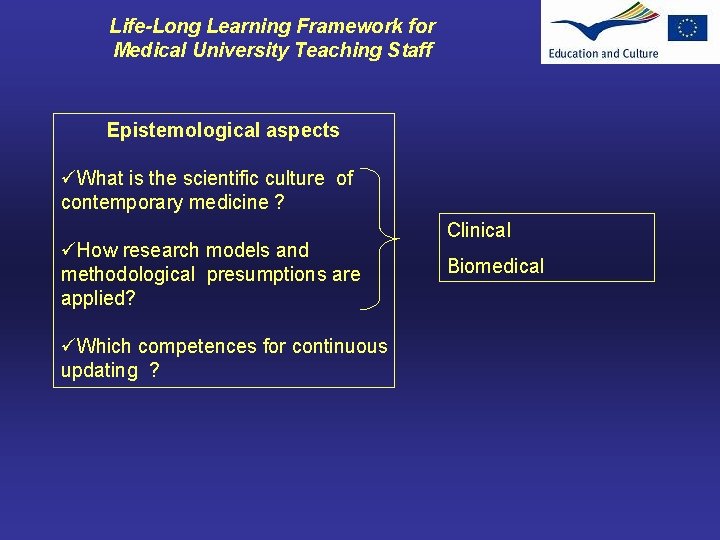 Life-Long Learning Framework for Medical University Teaching Staff

Education and Culture

Epistemological aspects

✓What is the scientific culture of contemporary medicine ?

✓How research models and methodological presumptions are applied?

✓Which competences for continuous updating ?

Clinical

Biomedical